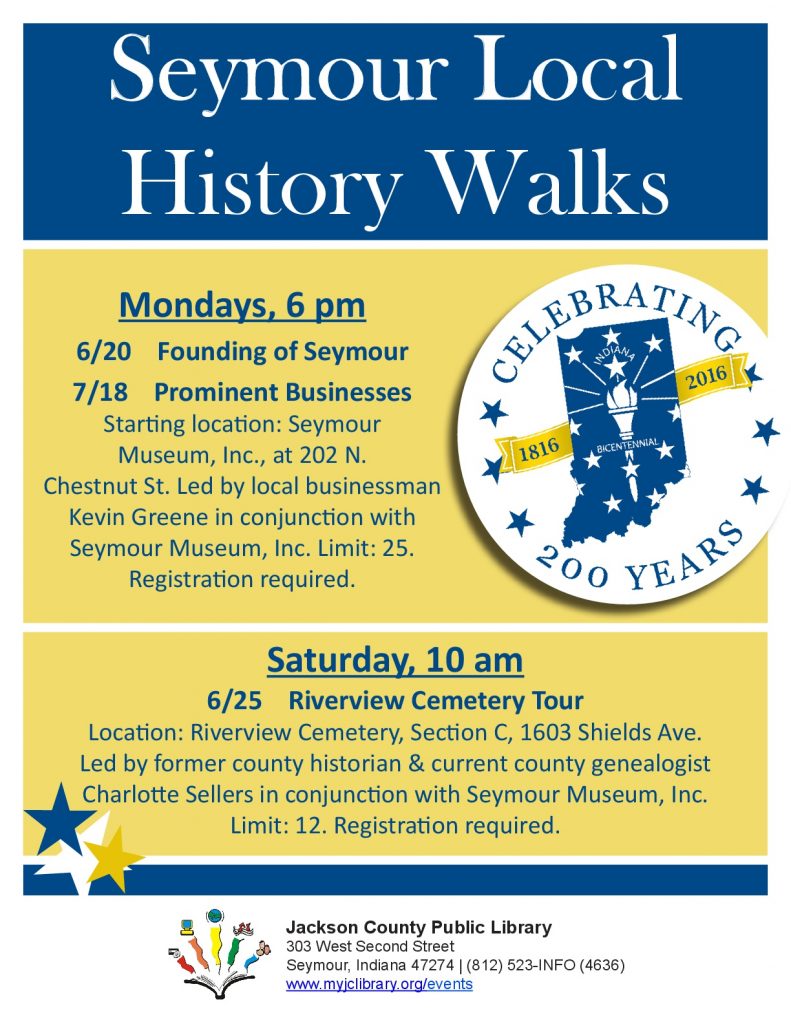 Seymour Local History Walks

Mondays, 6 pm

6/20 Founding of Seymour

7/18 Prominent Businesses

Starting location: Seymour Museum, Inc., at 202 N. Chestnut St. Led by local businessman Kevin Greene in conjunction with Seymour Museum, Inc. Limit: 25. Registration required.

CELEBRATING
INDIANA
1816
2016
BICENTENNIAL
200 YEARS

Saturday, 10 am

6/25 Riverview Cemetery Tour

Location: Riverview Cemetery, Section C, 1603 Shields Ave. Led by former county historian & current county genealogist Charlotte Sellers in conjunction with Seymour Museum, Inc. Limit: 12. Registration required.

Jackson County Public Library
303 West Second Street
Seymour, Indiana 47274 | (812) 523-INFO (4636)
www.myjclibrary.org/events